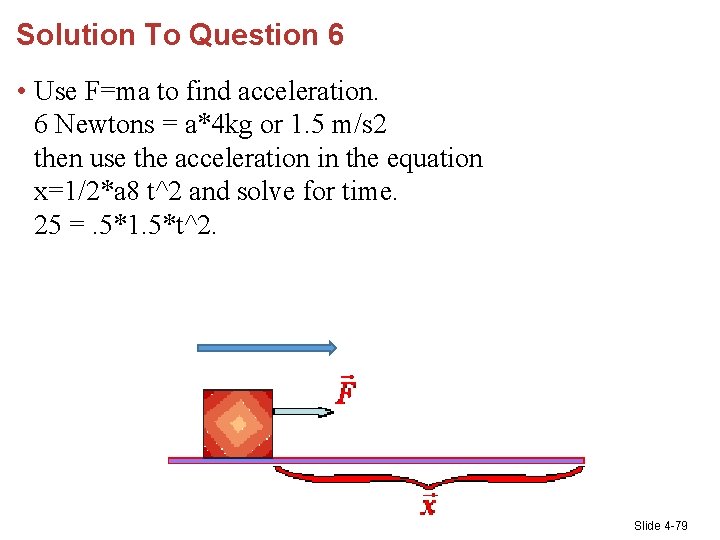 Solution To Question 6

• Use F=ma to find acceleration. 6 Newtons = a*4kg or 1.5 m/s2 then use the acceleration in the equation x=1/2*a8 t^2 and solve for time. 25 = .5*1.5*t^2.

$\vec{F}$

$\vec{x}$

Slide 4-79